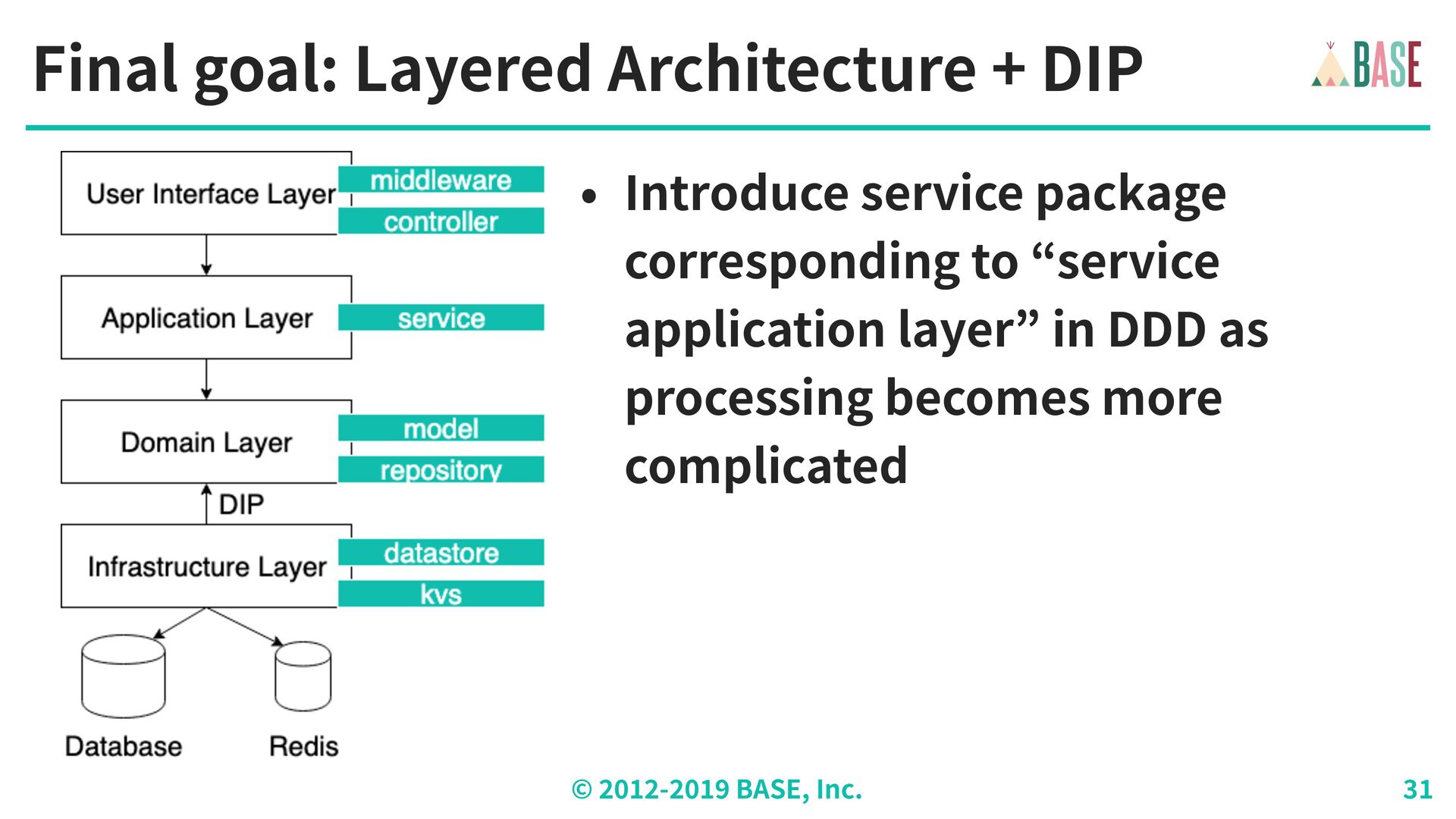 Final goal: Layered Architecture + DIP

BASE

User Interface Layer
middleware
controller
Application Layer
service
Domain Layer
model
repository
DIP
Infrastructure Layer
datastore
kvs
Database
Redis

• Introduce service package corresponding to “service application layer” in DDD as processing becomes more complicated

© 2012-2019 BASE, Inc.

31